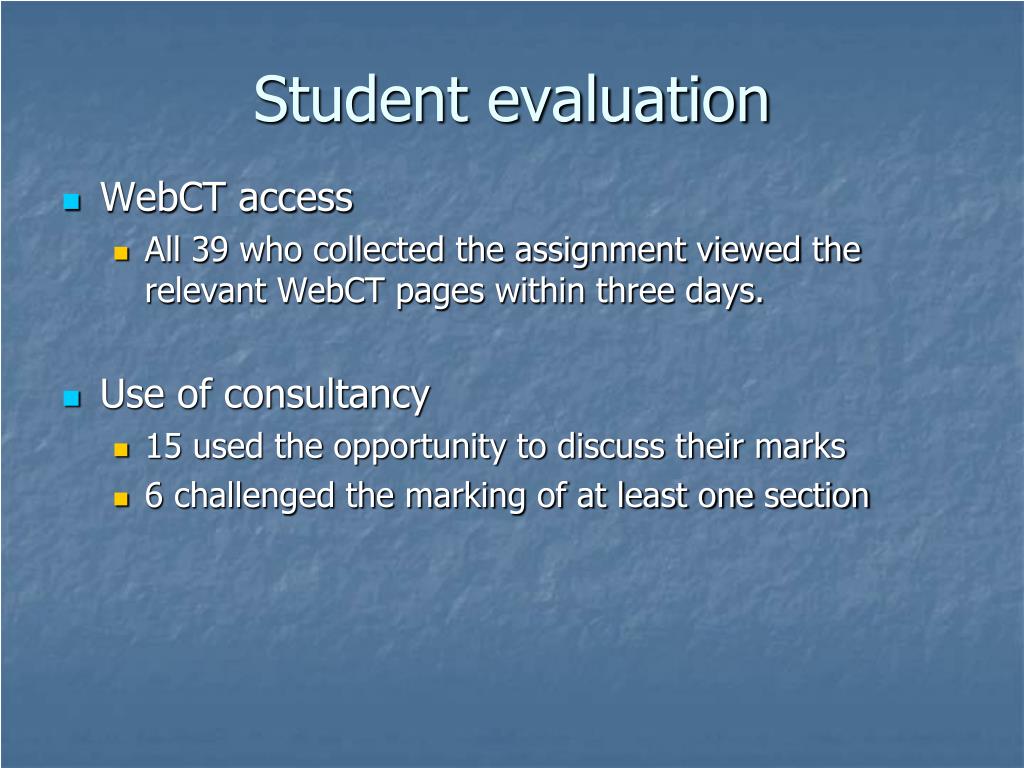 Student evaluation

WebCT access

All 39 who collected the assignment viewed the relevant WebCT pages within three days.

Use of consultancy

15 used the opportunity to discuss their marks

6 challenged the marking of at least one section